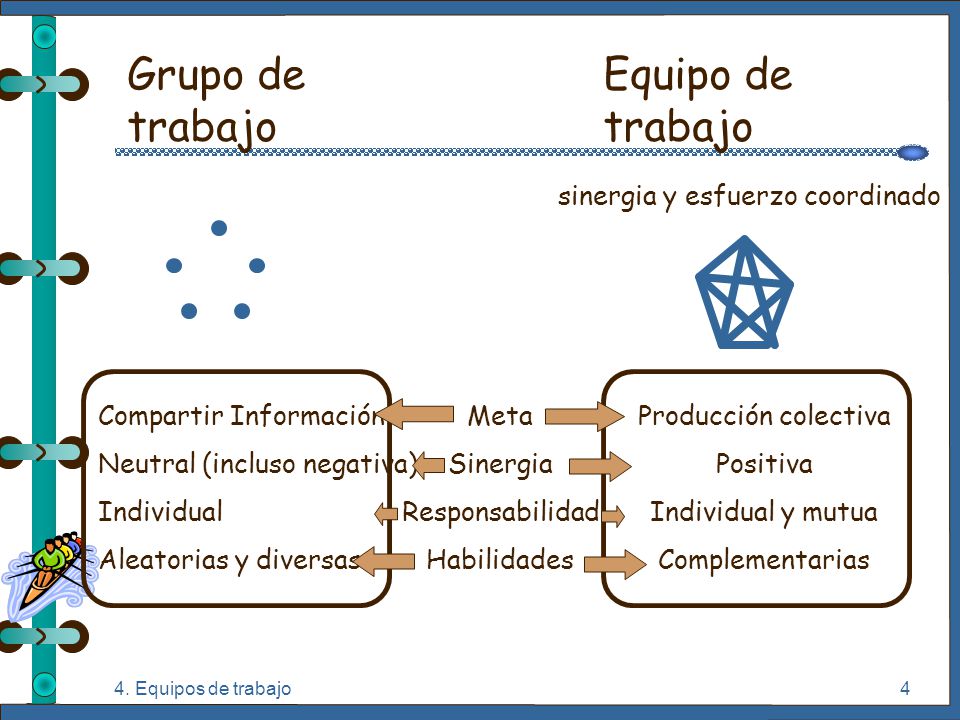 Grupo de trabajo

Equipo de trabajo

sinergia y esfuerzo coordinado

Compartir Información
Neutral (incluso negativa)
Individual
Aleatorias y diversas

Meta
Sinergia
Responsabilidad
Habilidades

Producción colectiva
Positiva
Individual y mutua
Complementarias

4. Equipos de trabajo

4